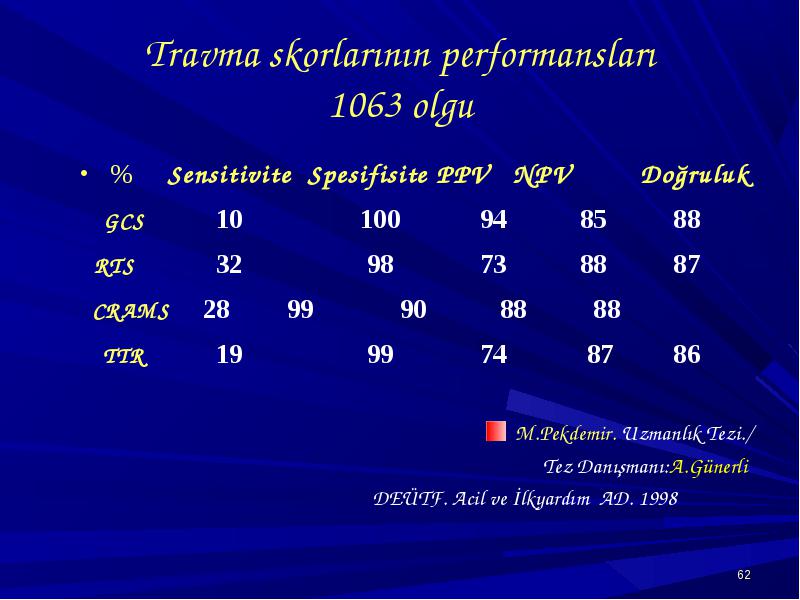 Travma skorlarının performansları
1063 olgu

| % | Sensitivite | Spesifisite | PPV | NPV | Doğruluk |
|---|---|---|---|---|---|
| GCS | 10 | 100 | 94 | 85 | 88 |
| RTS | 32 | 98 | 73 | 88 | 87 |
| CRAMS | 28 | 99 | 90 | 88 | 88 |
| TTR | 19 | 99 | 74 | 87 | 86 |

M.Pekdemir. Uzmanlık Tezi./
Tez Danışmanı:A.Günerli
DEÜTF. Acil ve İlkyardım AD. 1998

62